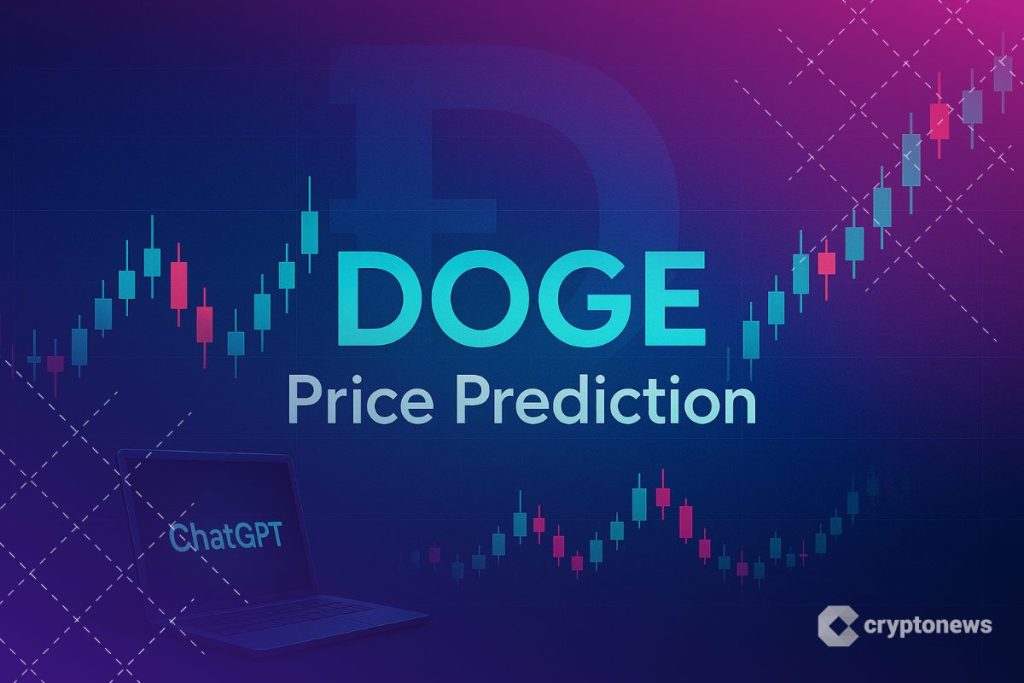 DOGE
Price Prediction

ChatGPT

cryptonews